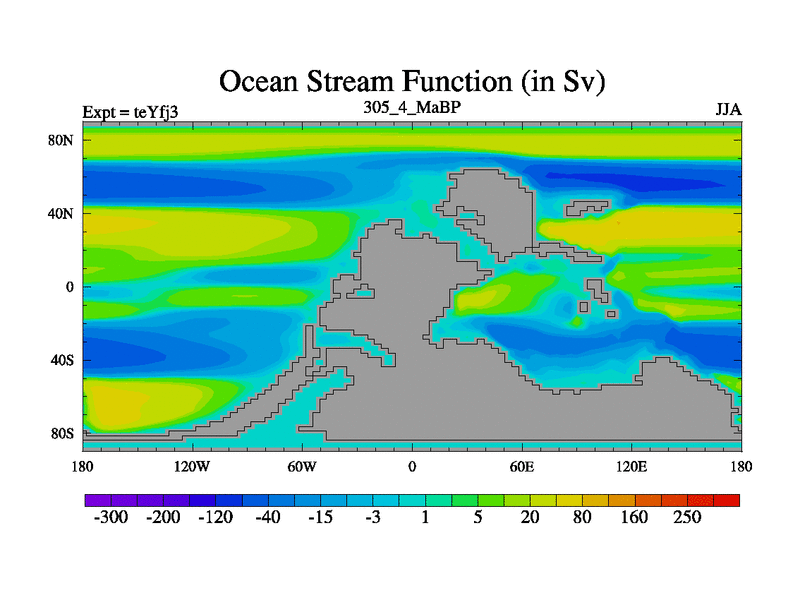 Ocean Stream Function (in Sv)

Expt = teYfj3

305_4_MaBP

JJA

80N

40N

0

40S

80S

180

120W

60W

0

60E

120E

180

-300 -200 -120 -40 -15 -3 1 5 20 80 160 250